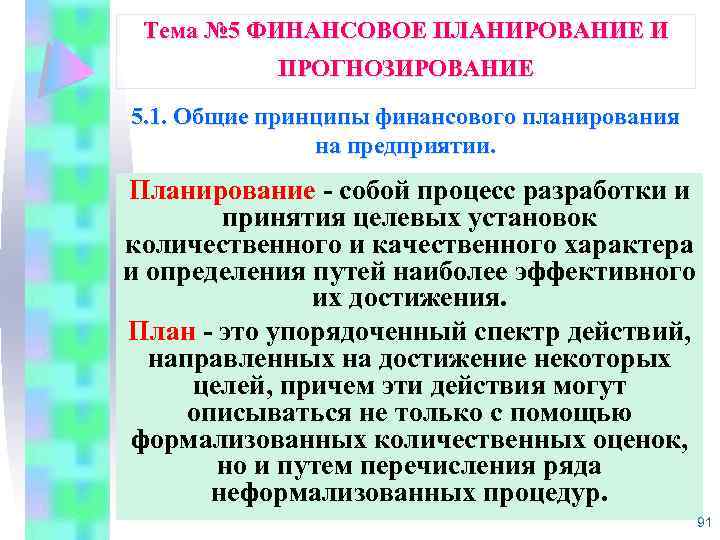 Тема №5 ФИНАНСОВОЕ ПЛАНИРОВАНИЕ И ПРОГНОЗИРОВАНИЕ

5.1. Общие принципы финансового планирования на предприятии.

Планирование - собой процесс разработки и принятия целевых установок количественного и качественного характера и определения путей наиболее эффективного их достижения.

План - это упорядоченный спектр действий, направленных на достижение некоторых целей, причем эти действия могут описываться не только с помощью формализованных количественных оценок, но и путем перечисления ряда неформализованных процедур.

91